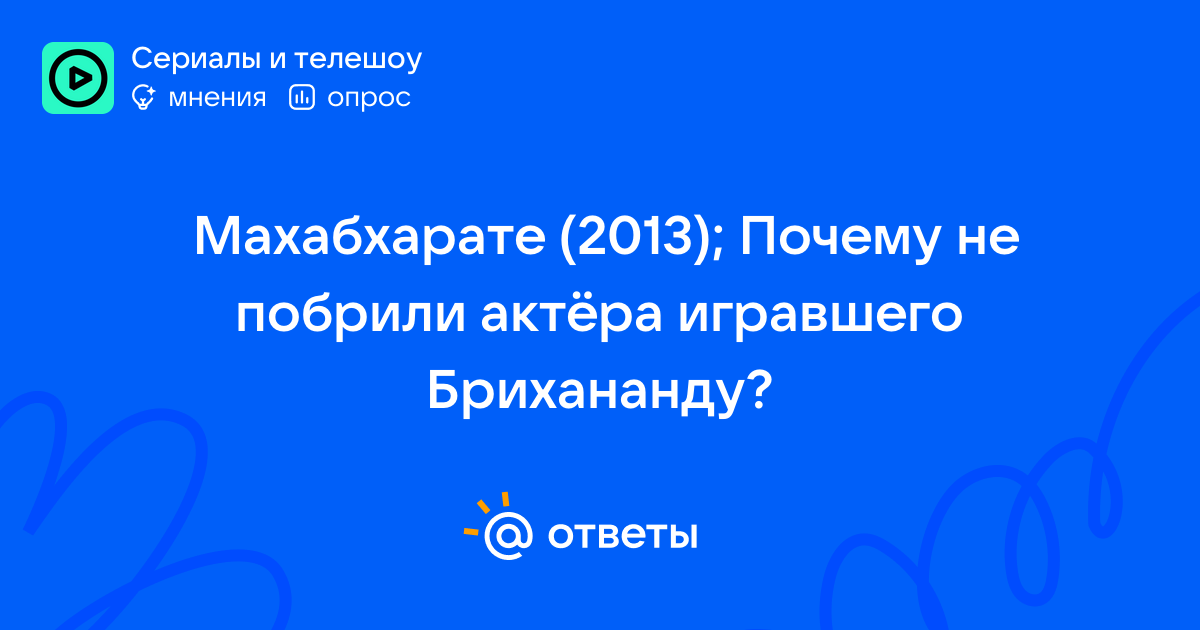 Сериалы и телешоу
мнения опрос

Махабхарате (2013); Почему не побрили актёра игравшего Брихананду?

@ ответы